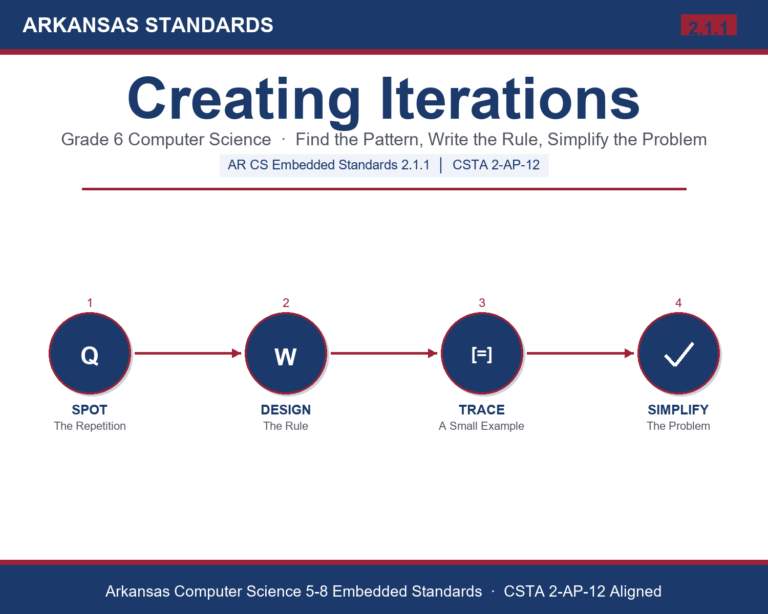 ARKANSAS STANDARDS

2.1.1

Creating Iterations

Grade 6 Computer Science · Find the Pattern, Write the Rule, Simplify the Problem

AR CS Embedded Standards 2.1.1 | CSTA 2-AP-12

1

Q

SPOT
The Repetition

2

W

DESIGN
The Rule

3

[=]

TRACE
A Small Example

4

✓

SIMPLIFY
The Problem

Arkansas Computer Science 5-8 Embedded Standards · CSTA 2-AP-12 Aligned